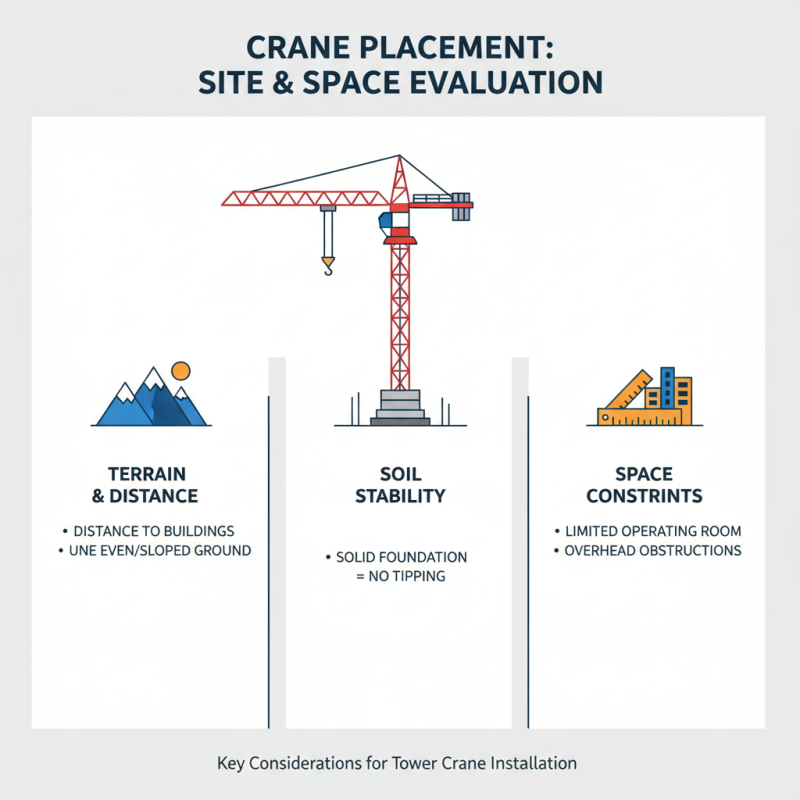 CRANE PLACEMENT:
SITE & SPACE EVALUATION

TERRAIN
& DISTANCE

• DISTANCE TO BUILDINGS
• UNE EVEN/SLOPED GROUND

SOIL
STABILITY

• SOLID FOUNDATION
= NO TIPPING

SPACE
CONSTRINTS

• LIMITED OPERATING ROOM
• OVERHEAD OBSTRUCTIONS

Key Considerations for Tower Crane Installation